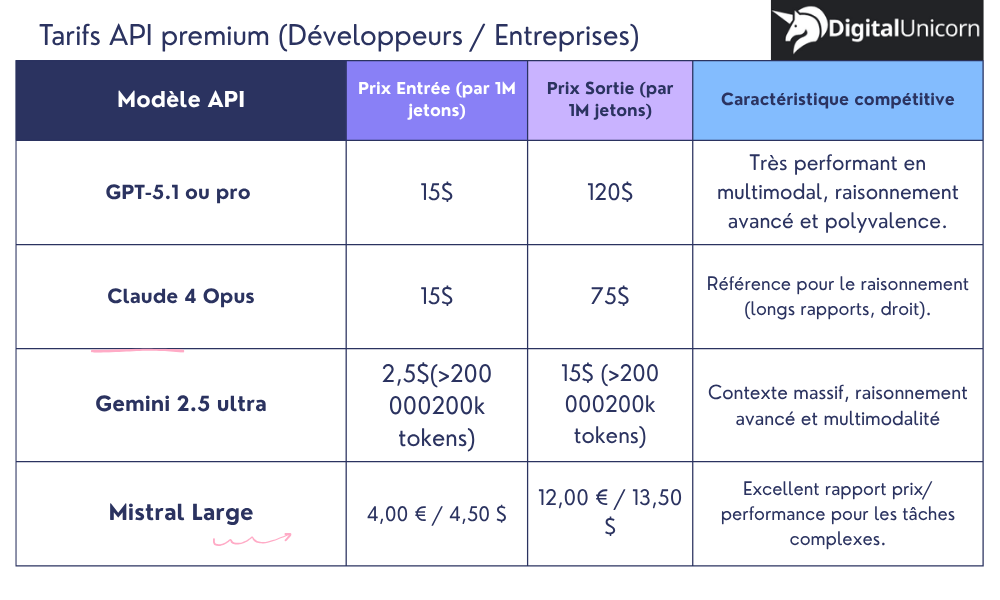 Tarifs API premium (Développeurs / Entreprises)

DigitalUnicorn

| Modèle API | Prix Entrée (par 1M jetons) | Prix Sortie (par 1M jetons) | Caractéristique compétitive |
|---|---|---|---|
| GPT-5.1 ou pro | 15$ | 120$ | Très performant en multimodal, raisonnement avancé et polyvalence. |
| Claude 4 Opus | 15$ | 75$ | Référence pour le raisonnement (longs rapports, droit). |
| Gemini 2.5 ultra | 2,5$(>200 000200k tokens) | 15$ (>200 000200k tokens) | Contexte massif, raisonnement avancé et multimodalité |
| Mistral Large | 4,00 € / 4,50 $ | 12,00 € / 13,50 $ | Excellent rapport prix/ performance pour les tâches complexes. |